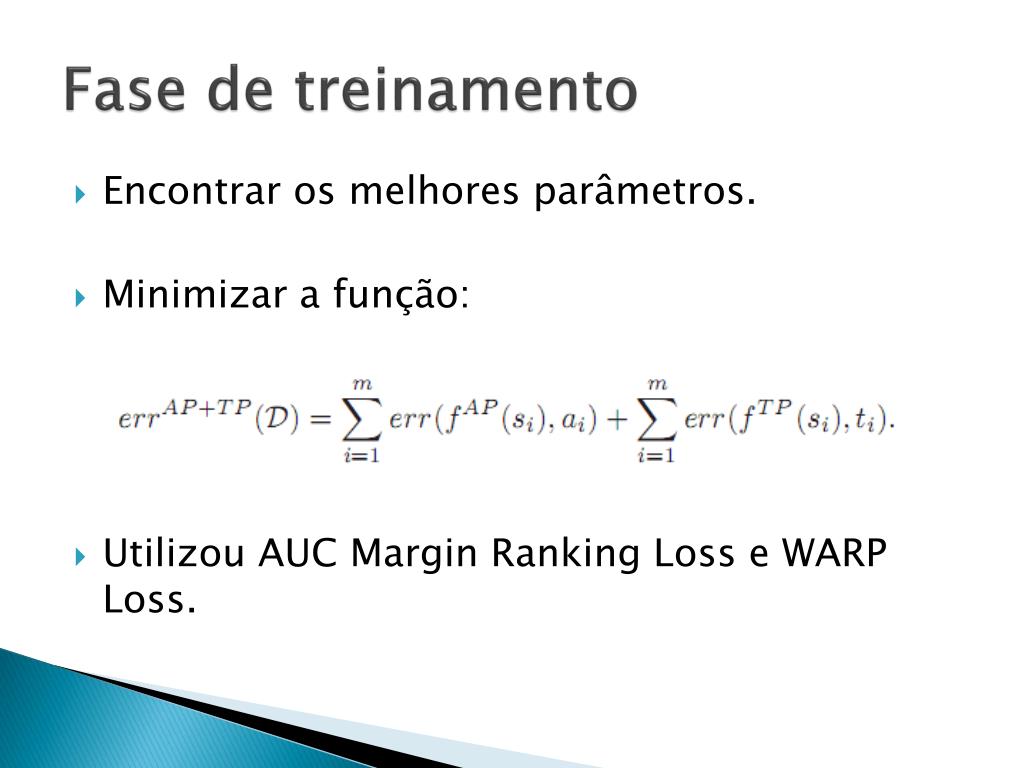 Fase de treinamento

Encontrar os melhores parâmetros.

Minimizar a função:

$err^{AP+TP}(\mathcal{D}) = \sum_{i=1}^{m} err(f^{AP}(s_i), a_i) + \sum_{i=1}^{m} err(f^{TP}(s_i), t_i).$

Utilizou AUC Margin Ranking Loss e WARP Loss.